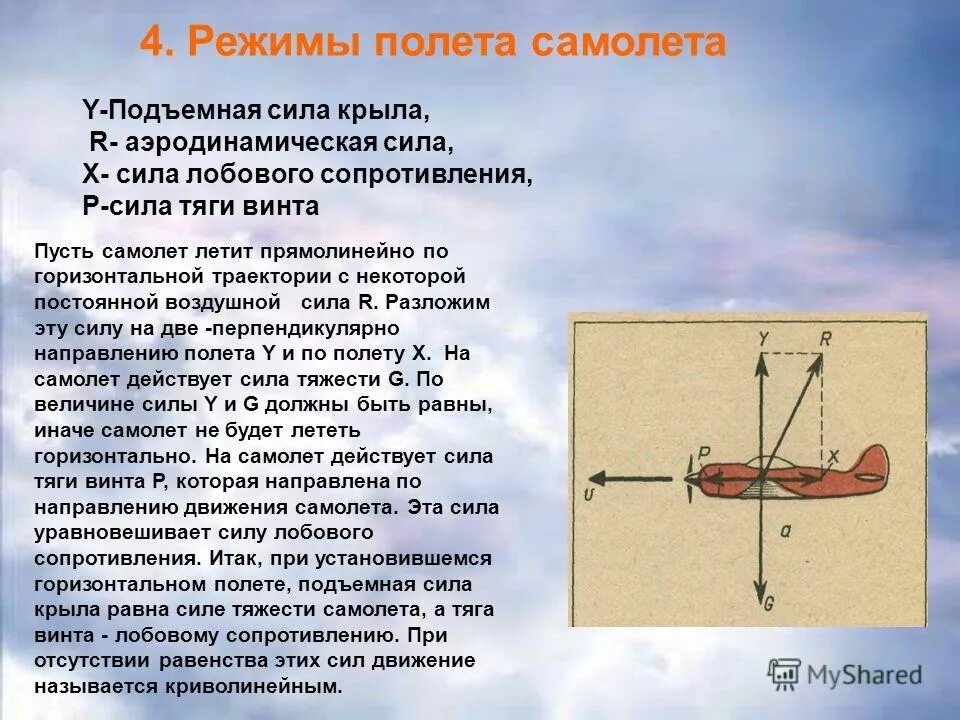 4. Режимы полета самолета

Y-Подъемная сила крыла,
R- аэродинамическая сила,
X- сила лобового сопротивления,
P-сила тяги винта

Пусть самолет летит прямолинейно по горизонтальной траектории с некоторой постоянной воздушной сила R. Разложим эту силу на две -перпендикулярно направлению полета Y и по полету X. На самолет действует сила тяжести G. По величине силы Y и G должны быть равны, иначе самолет не будет лететь горизонтально. На самолет действует сила тяги винта P, которая направлена по направлению движения самолета. Эта сила уравновешивает силу лобового сопротивления. Итак, при установившемся горизонтальном полете, подъемная сила крыла равна силе тяжести самолета, а тяга винта - лобовому сопротивлению. При отсутствии равенства этих сил движение называется криволинейным.

Y
R
P
X
υ
a
G

MyShared